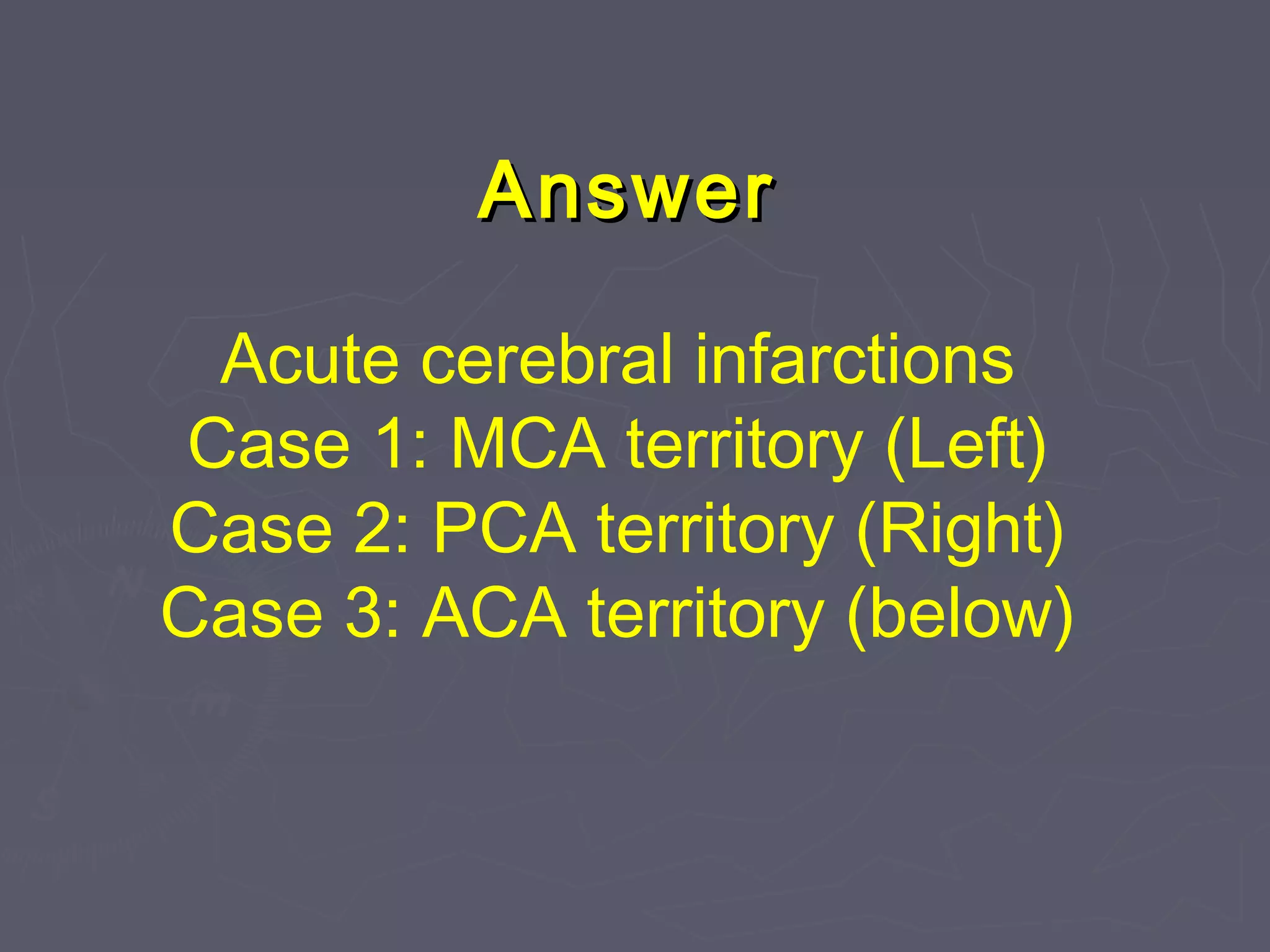 Answer

Acute cerebral infarctions
Case 1: MCA territory (Left)
Case 2: PCA territory (Right)
Case 3: ACA territory (below)